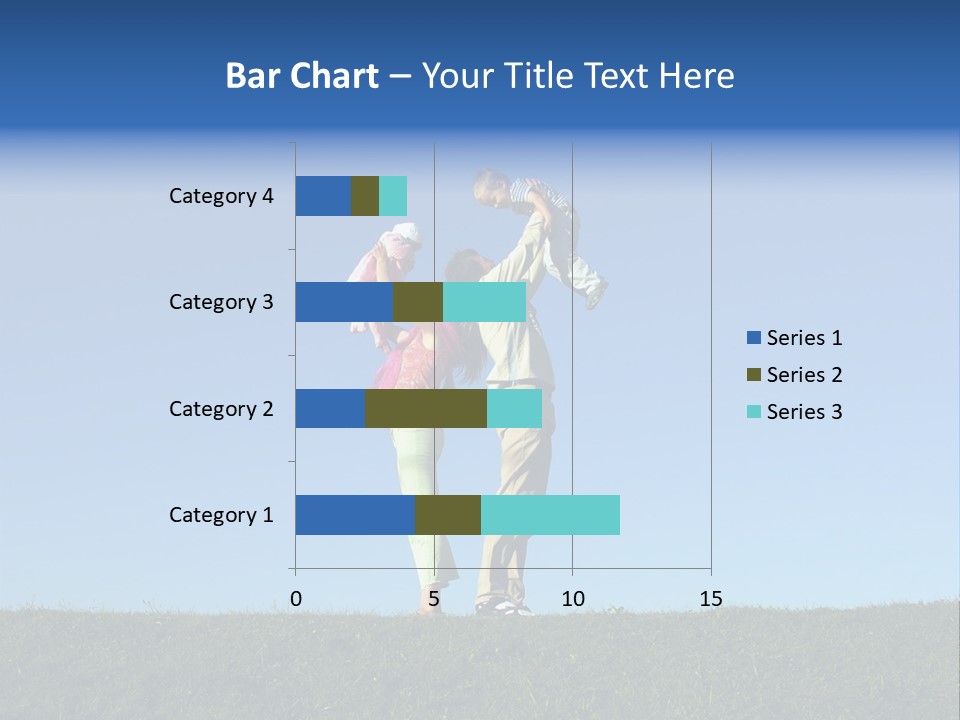 Bar Chart – Your Title Text Here

Category 4
Category 3
Category 2
Category 1

0
5
10
15

Series 1
Series 2
Series 3